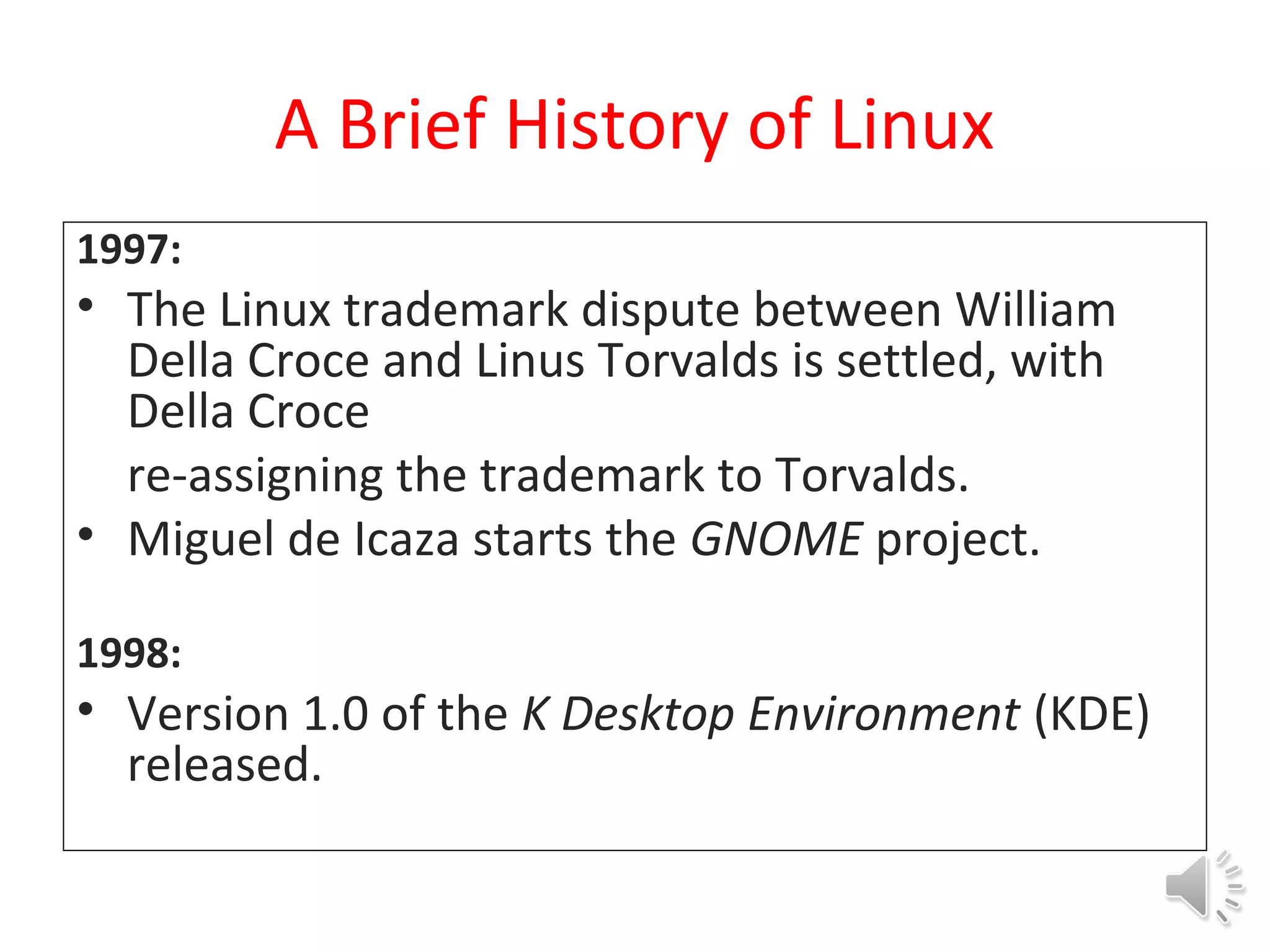 A Brief History of Linux

1997:
• The Linux trademark dispute between William Della Croce and Linus Torvalds is settled, with Della Croce

re-assigning the trademark to Torvalds.
• Miguel de Icaza starts the GNOME project.

1998:
• Version 1.0 of the K Desktop Environment (KDE) released.